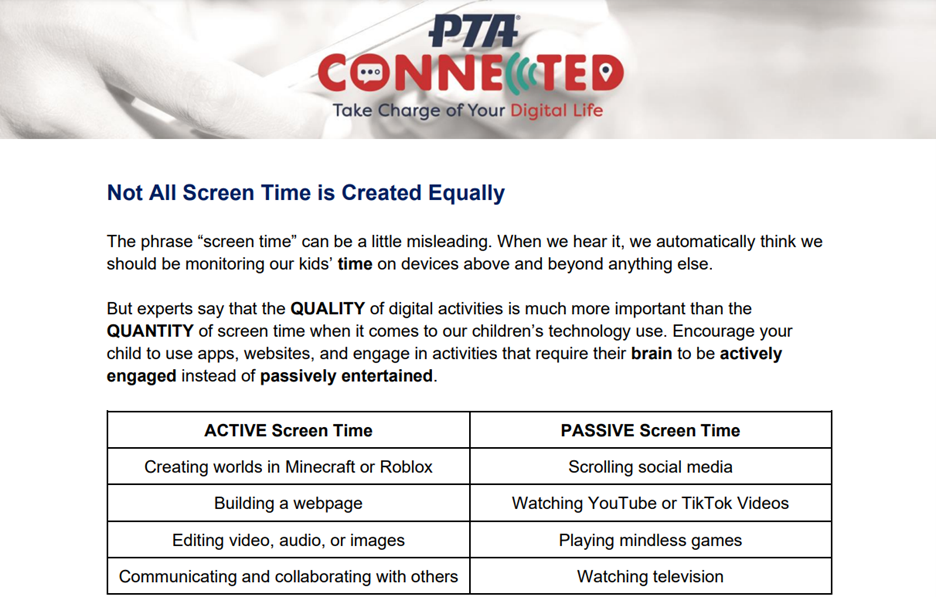 PTA
CONNECTED
Take Charge of Your Digital Life

Not All Screen Time is Created Equally

The phrase “screen time” can be a little misleading. When we hear it, we automatically think we should be monitoring our kids’ time on devices above and beyond anything else.

But experts say that the QUALITY of digital activities is much more important than the QUANTITY of screen time when it comes to our children’s technology use. Encourage your child to use apps, websites, and engage in activities that require their brain to be actively engaged instead of passively entertained.

| ACTIVE Screen Time | PASSIVE Screen Time |
|---|---|
| Creating worlds in Minecraft or Roblox | Scrolling social media |
| Building a webpage | Watching YouTube or TikTok Videos |
| Editing video, audio, or images | Playing mindless games |
| Communicating and collaborating with others | Watching television |